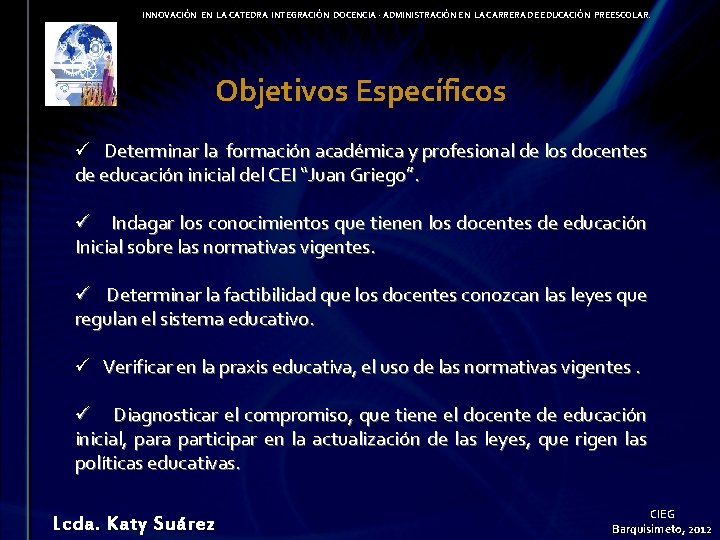 INNOVACIÓN EN LA CATEDRA INTEGRACIÓN DOCENCIA - ADMINISTRACIÓN EN LA CARRERA DE EDUCACIÓN PREESCOLAR.

Objetivos Específicos

✓ Determinar la formación académica y profesional de los docentes de educación inicial del CEI "Juan Griego".

✓ Indagar los conocimientos que tienen los docentes de educación Inicial sobre las normativas vigentes.

✓ Determinar la factibilidad que los docentes conozcan las leyes que regulan el sistema educativo.

✓ Verificar en la praxis educativa, el uso de las normativas vigentes .

✓ Diagnosticar el compromiso, que tiene el docente de educación inicial, para participar en la actualización de las leyes, que rigen las políticas educativas.

Lcda. Katy Suárez

CIEG
Barquisimeto, 2012